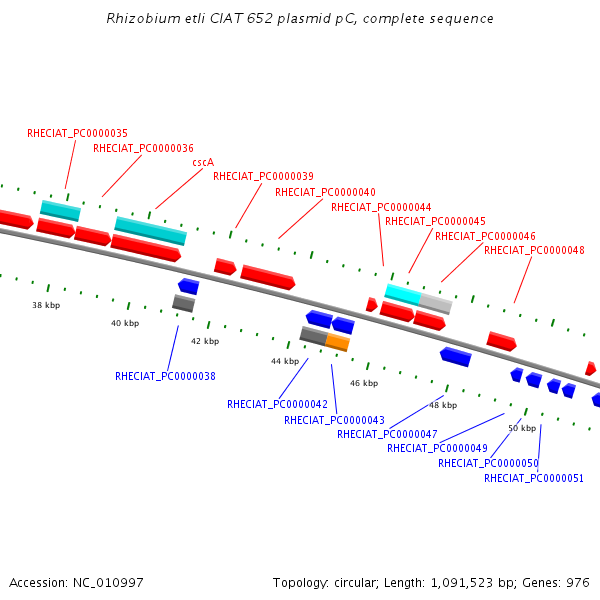 Rhizobium etli CIAT 652 plasmid pC, complete sequence

RHECIAT_PC0000035
RHECIAT_PC0000036
cscA
RHECIAT_PC0000039
RHECIAT_PC0000040
RHECIAT_PC0000044
RHECIAT_PC0000045
RHECIAT_PC0000046
RHECIAT_PC0000048

38 kbp
40 kbp
42 kbp
44 kbp
46 kbp
48 kbp
50 kbp

RHECIAT_PC0000038
RHECIAT_PC0000042
RHECIAT_PC0000043
RHECIAT_PC0000047
RHECIAT_PC0000049
RHECIAT_PC0000050
RHECIAT_PC0000051

Accession: NC_010997

Topology: circular; Length: 1,091,523 bp; Genes: 976